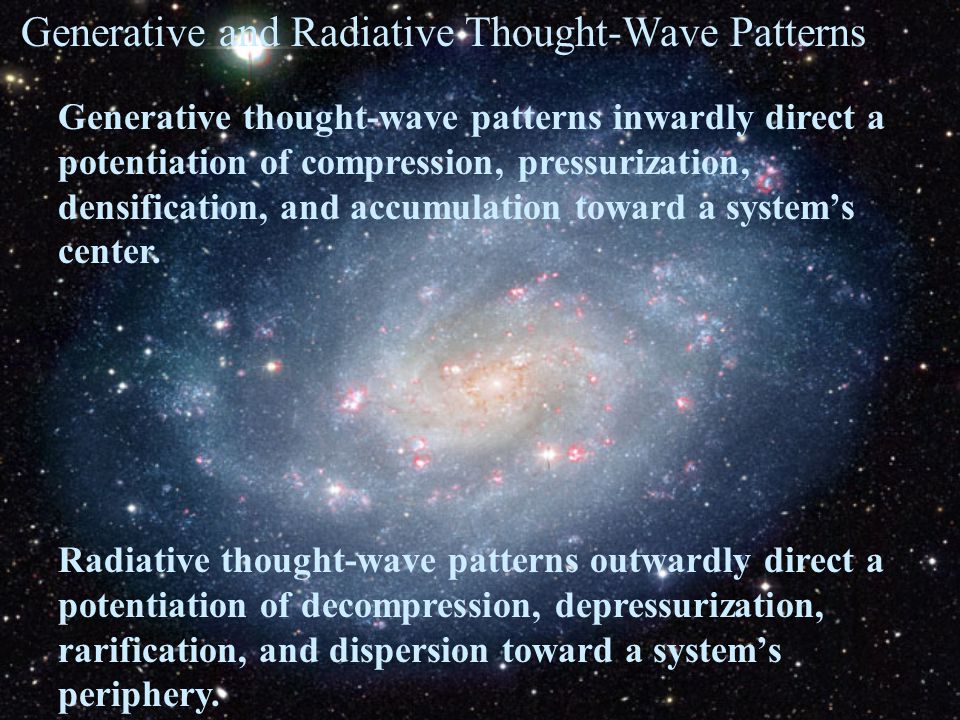 Generative and Radiative Thought-Wave Patterns

Generative thought-wave patterns inwardly direct a potentiation of compression, pressurization, densification, and accumulation toward a system's center.

Radiative thought-wave patterns outwardly direct a potentiation of decompression, depressurization, rarification, and dispersion toward a system's periphery.